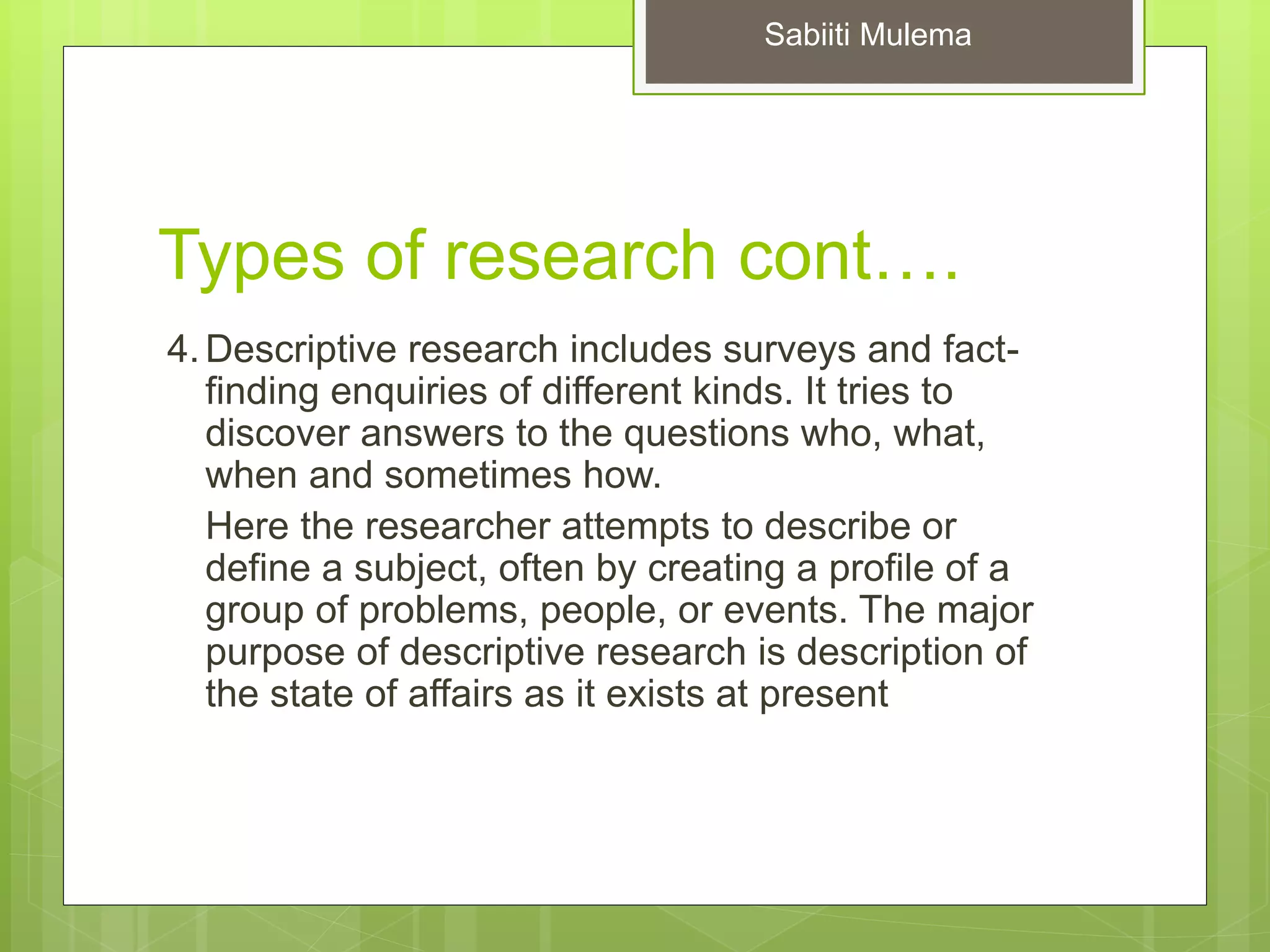 Sabiiti Mulema

Types of research cont….

4. Descriptive research includes surveys and fact-finding enquiries of different kinds. It tries to discover answers to the questions who, what, when and sometimes how.

Here the researcher attempts to describe or define a subject, often by creating a profile of a group of problems, people, or events. The major purpose of descriptive research is description of the state of affairs as it exists at present